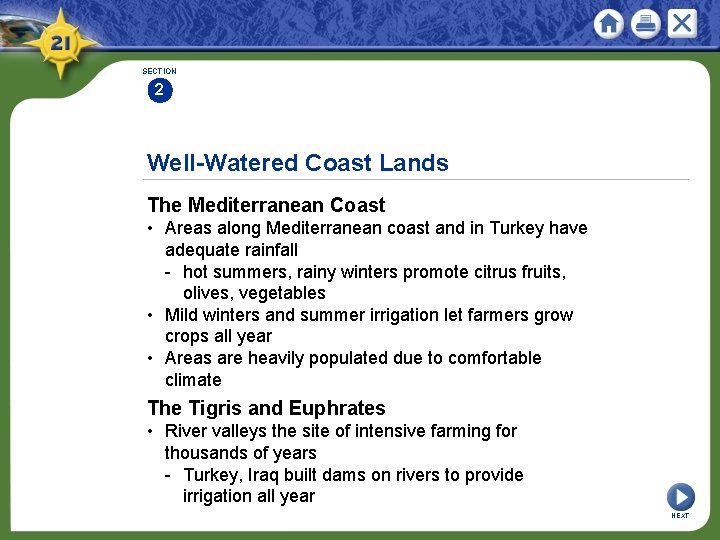 21

SECTION
2

Well-Watered Coast Lands

The Mediterranean Coast
• Areas along Mediterranean coast and in Turkey have adequate rainfall
- hot summers, rainy winters promote citrus fruits, olives, vegetables
• Mild winters and summer irrigation let farmers grow crops all year
• Areas are heavily populated due to comfortable climate

The Tigris and Euphrates
• River valleys the site of intensive farming for thousands of years
- Turkey, Iraq built dams on rivers to provide irrigation all year

NEXT